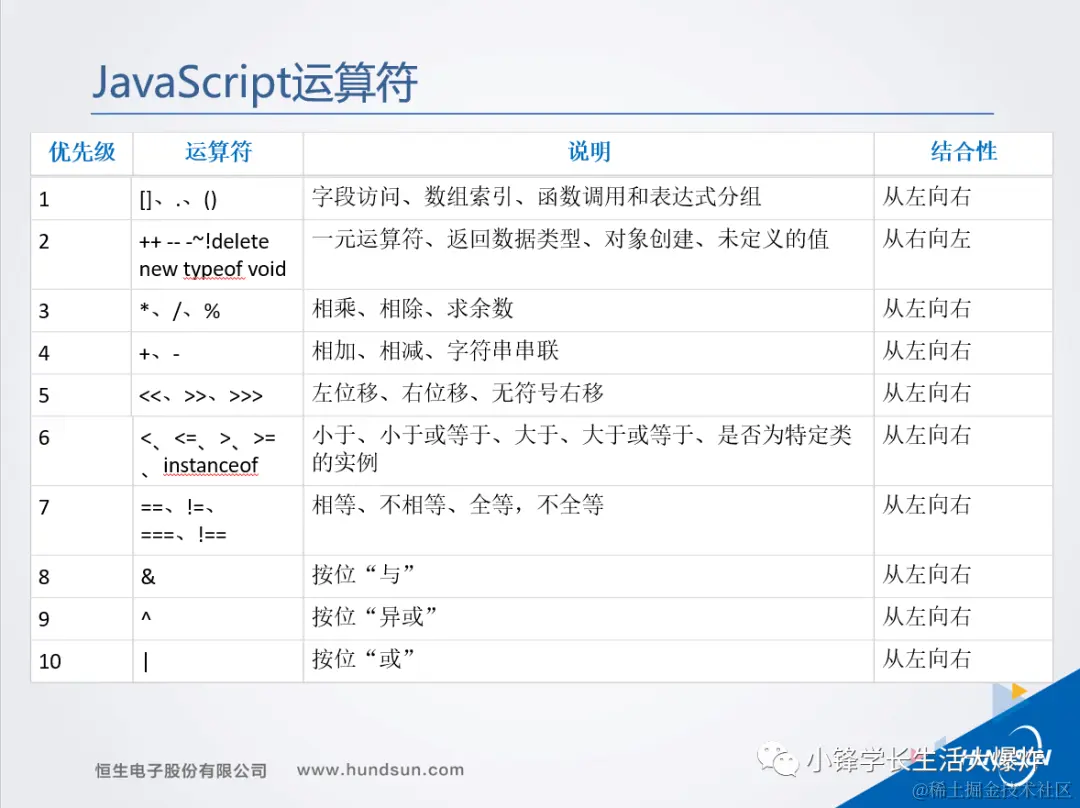 JavaScript运算符

| 优先级 | 运算符 | 说明 | 结合性 |
|---|---|---|---|
| 1 | []、.、() | 字段访问、数组索引、函数调用和表达式分组 | 从左向右 |
| 2 | ++ -- -~!delete new typeof void | 一元运算符、返回数据类型、对象创建、未定义的值 | 从右向左 |
| 3 | *、/、% | 相乘、相除、求余数 | 从左向右 |
| 4 | +、- | 相加、相减、字符串串联 | 从左向右 |
| 5 | <<、>>、>>> | 左位移、右位移、无符号右移 | 从左向右 |
| 6 | <、<=、>、>=、instanceof | 小于、小于或等于、大于、大于或等于、是否为特定类的实例 | 从左向右 |
| 7 | ==、!=、===、!== | 相等、不相等、全等，不全等 | 从左向右 |
| 8 | & | 按位“与” | 从左向右 |
| 9 | ^ | 按位“异或” | 从左向右 |
| 10 | \| | 按位“或” | 从左向右 |

恒生电子股份有限公司 www.hundsun.com

小锋学长生活大爆炸

@稀土掘金技术社区